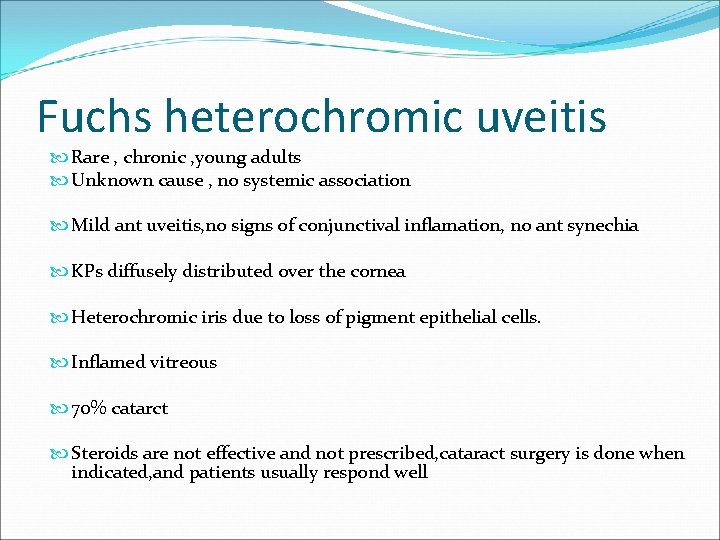 Fuchs heterochromic uveitis

Rare , chronic ,young adults
Unknown cause , no systemic association

Mild ant uveitis,no signs of conjunctival inflamation, no ant synechia

KPs diffusely distributed over the cornea

Heterochromic iris due to loss of pigment epithelial cells.

Inflamed vitreous

70% catarct

Steroids are not effective and not prescribed,cataract surgery is done when indicated,and patients usually respond well